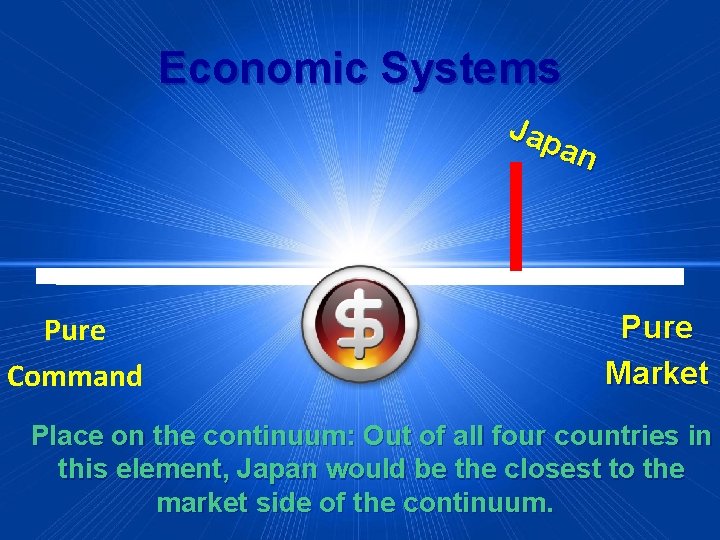 Economic Systems

Japan

$

Pure Command

Pure Market

Place on the continuum: Out of all four countries in this element, Japan would be the closest to the market side of the continuum.